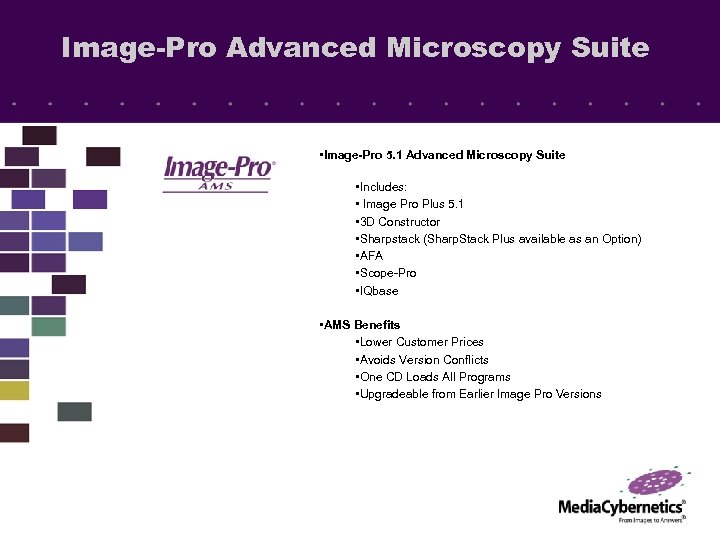 Image-Pro Advanced Microscopy Suite

Image-Pro®
AMS

•Image-Pro 5.1 Advanced Microscopy Suite

•Includes:
• Image Pro Plus 5.1
•3D Constructor
•Sharpstack (SharpStack Plus available as an Option)
•AFA
•Scope-Pro
•IQbase

•AMS Benefits
•Lower Customer Prices
•Avoids Version Conflicts
•One CD Loads All Programs
•Upgradeable from Earlier Image Pro Versions

MediaCybernetics®
From Images to Answers®